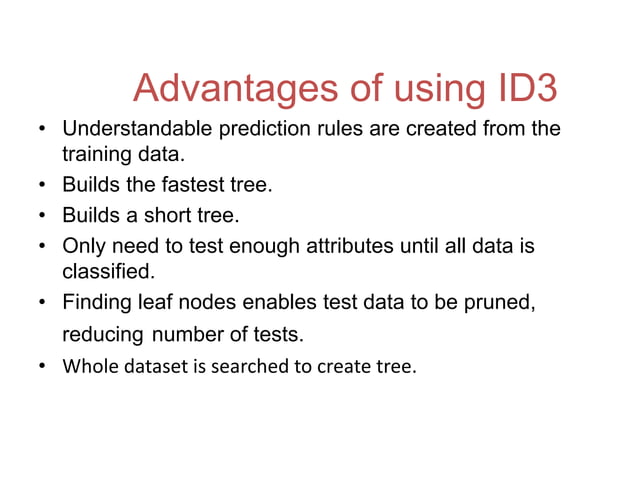 Advantages of using ID3

• Understandable prediction rules are created from the training data.
• Builds the fastest tree.
• Builds a short tree.
• Only need to test enough attributes until all data is classified.
• Finding leaf nodes enables test data to be pruned, reducing number of tests.
• Whole dataset is searched to create tree.